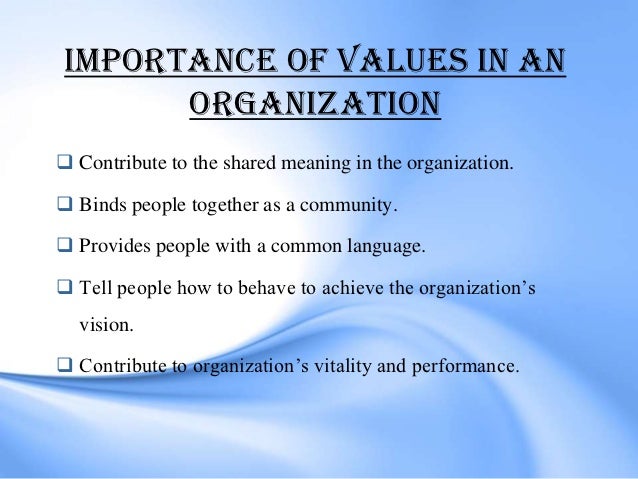 IMPORTANCE OF VALUES IN AN ORGANIZATION

❑ Contribute to the shared meaning in the organization.

❑ Binds people together as a community.

❑ Provides people with a common language.

❑ Tell people how to behave to achieve the organization's vision.

❑ Contribute to organization's vitality and performance.